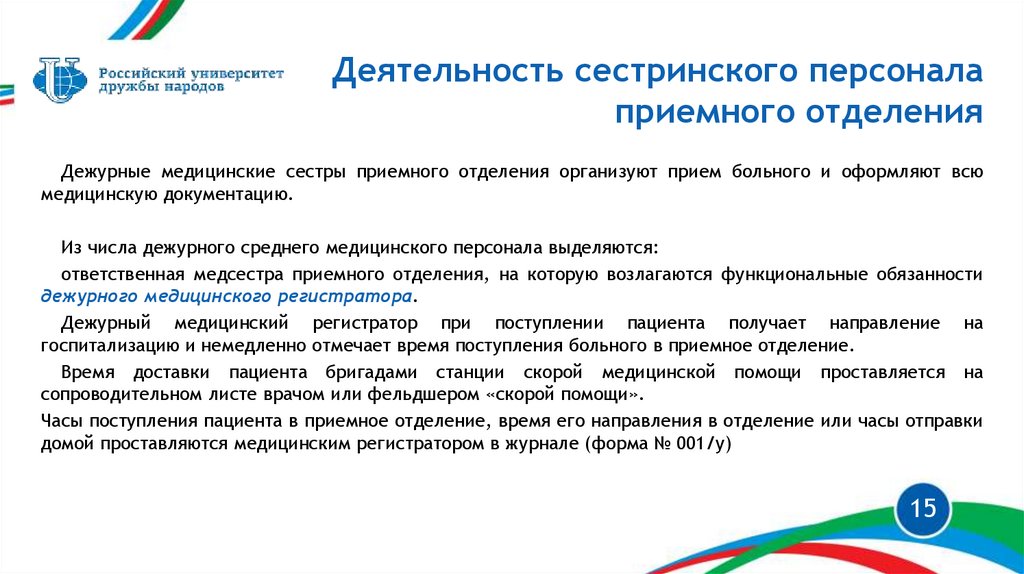 Российский университет дружбы народов

Деятельность сестринского персонала приемного отделения

Дежурные медицинские сестры приемного отделения организуют прием больного и оформляют всю медицинскую документацию.

Из числа дежурного среднего медицинского персонала выделяются:

ответственная медсестра приемного отделения, на которую возлагаются функциональные обязанности дежурного медицинского регистратора.

Дежурный медицинский регистратор при поступлении пациента получает направление на госпитализацию и немедленно отмечает время поступления больного в приемное отделение.

Время доставки пациента бригадами станции скорой медицинской помощи проставляется на сопроводительном листе врачом или фельдшером «скорой помощи».

Часы поступления пациента в приемное отделение, время его направления в отделение или часы отправки домой проставляются медицинским регистратором в журнале (форма № 001/у)

15